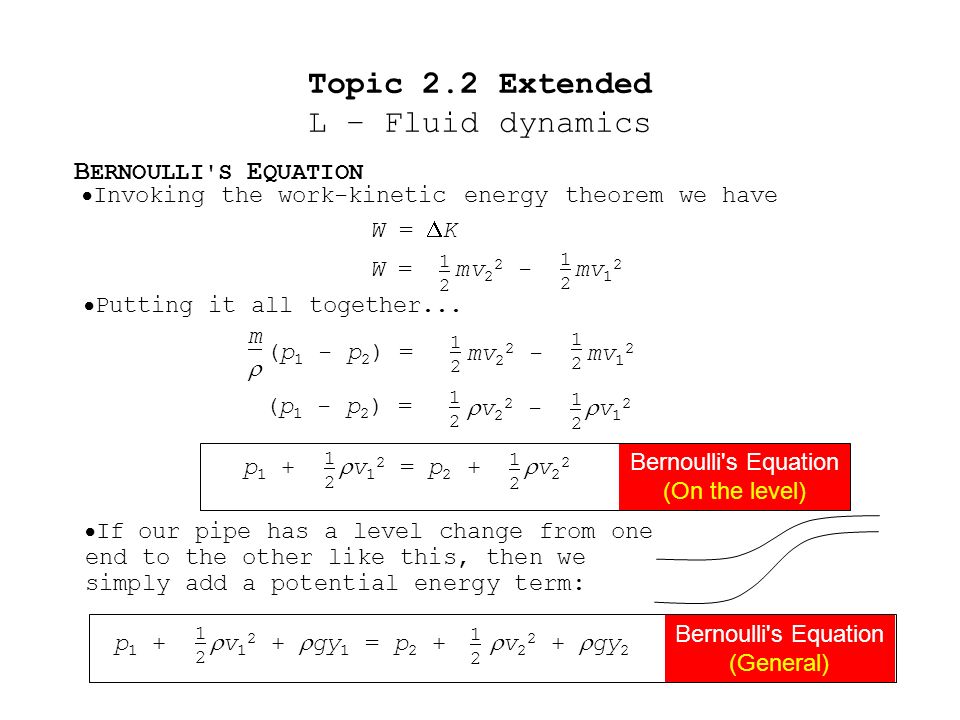 Topic 2.2 Extended
L – Fluid dynamics

BERNOULLI'S EQUATION

•Invoking the work-kinetic energy theorem we have

$W = \Delta K$

$W = \frac{1}{2}mv_2^2 - \frac{1}{2}mv_1^2$

•Putting it all together...

$\frac{m}{\rho}(p_1 - p_2) = \frac{1}{2}mv_2^2 - \frac{1}{2}mv_1^2$

$(p_1 - p_2) = \frac{1}{2}\rho v_2^2 - \frac{1}{2}\rho v_1^2$

$p_1 + \frac{1}{2}\rho v_1^2 = p_2 + \frac{1}{2}\rho v_2^2$

Bernoulli's Equation
(On the level)

•If our pipe has a level change from one end to the other like this, then we simply add a potential energy term:

$p_1 + \frac{1}{2}\rho v_1^2 + \rho g y_1 = p_2 + \frac{1}{2}\rho v_2^2 + \rho g y_2$

Bernoulli's Equation
(General)